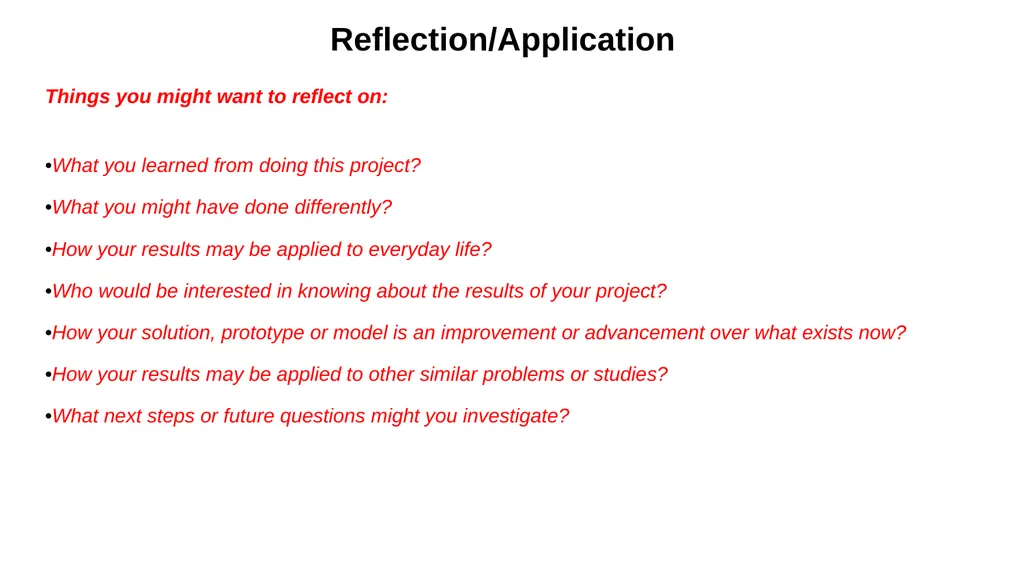 Reflection/Application

Things you might want to reflect on:

•What you learned from doing this project?

•What you might have done differently?

•How your results may be applied to everyday life?

•Who would be interested in knowing about the results of your project?

•How your solution, prototype or model is an improvement or advancement over what exists now?

•How your results may be applied to other similar problems or studies?

•What next steps or future questions might you investigate?